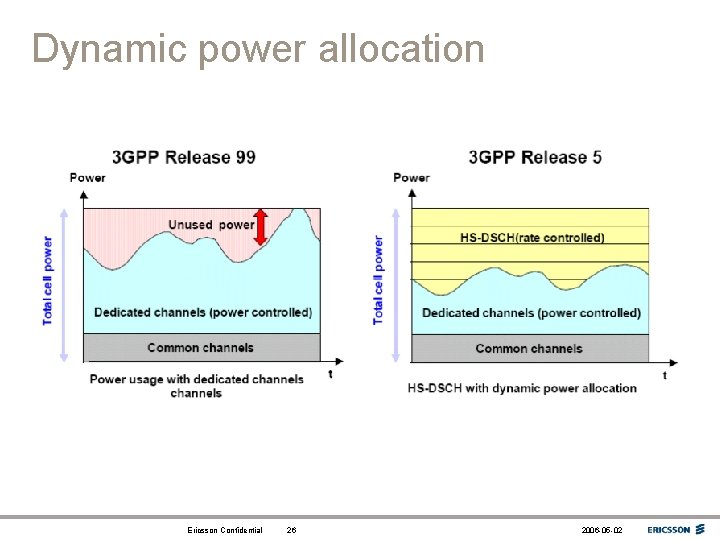 Dynamic power allocation

3GPP Release 99

Power

Total cell power

Unused power

Dedicated channels (power controlled)

Common channels

t

Power usage with dedicated channels channels

3GPP Release 5

Power

Total cell power

HS-DSCH(rate controlled)

Dedicated channels (power controlled)

Common channels

t

HS-DSCH with dynamic power allocation

Ericsson Confidential 26 2006-05-02 ERICSSON